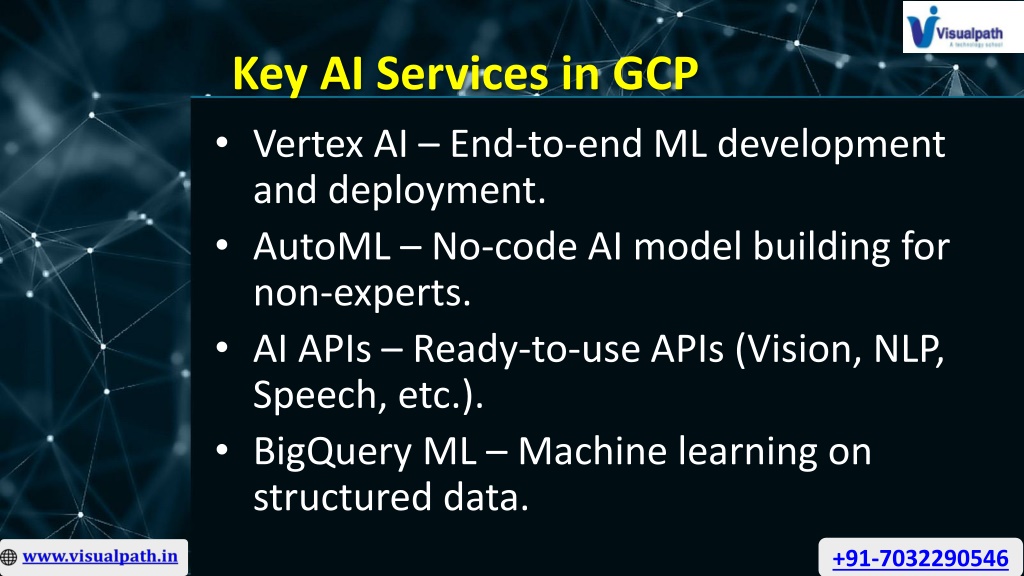 Visualpath
A technology school

Key AI Services in GCP

• Vertex AI – End-to-end ML development and deployment.
• AutoML – No-code AI model building for non-experts.
• AI APIs – Ready-to-use APIs (Vision, NLP, Speech, etc.).
• BigQuery ML – Machine learning on structured data.

www.visualpath.in

+91-7032290546